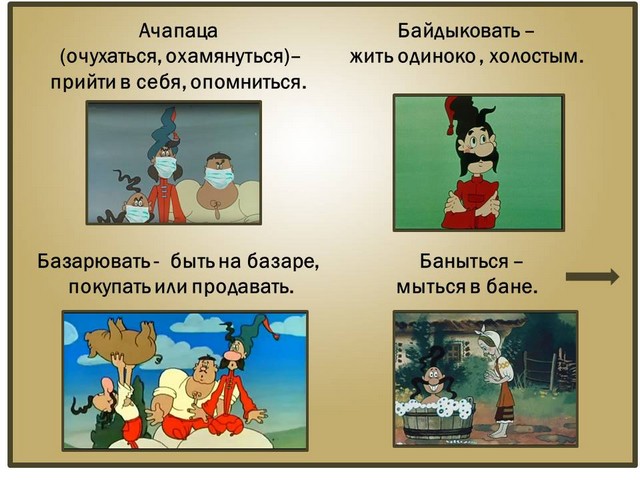 Ачапаца
(очухаться, охамянуться)–
прийти в себя, опомниться.

Байдыковать –
жить одиноко , холостым.

Базарювать - быть на базаре,
покупать или продавать.

Баныться –
мыться в бане.